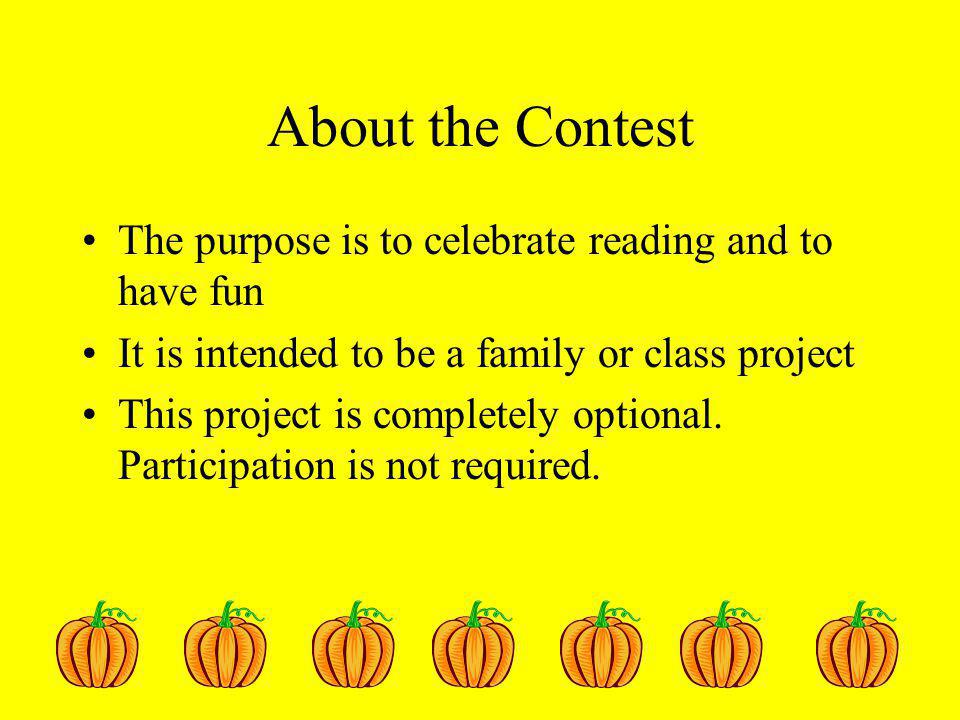 About the Contest

• The purpose is to celebrate reading and to have fun
• It is intended to be a family or class project
• This project is completely optional. Participation is not required.